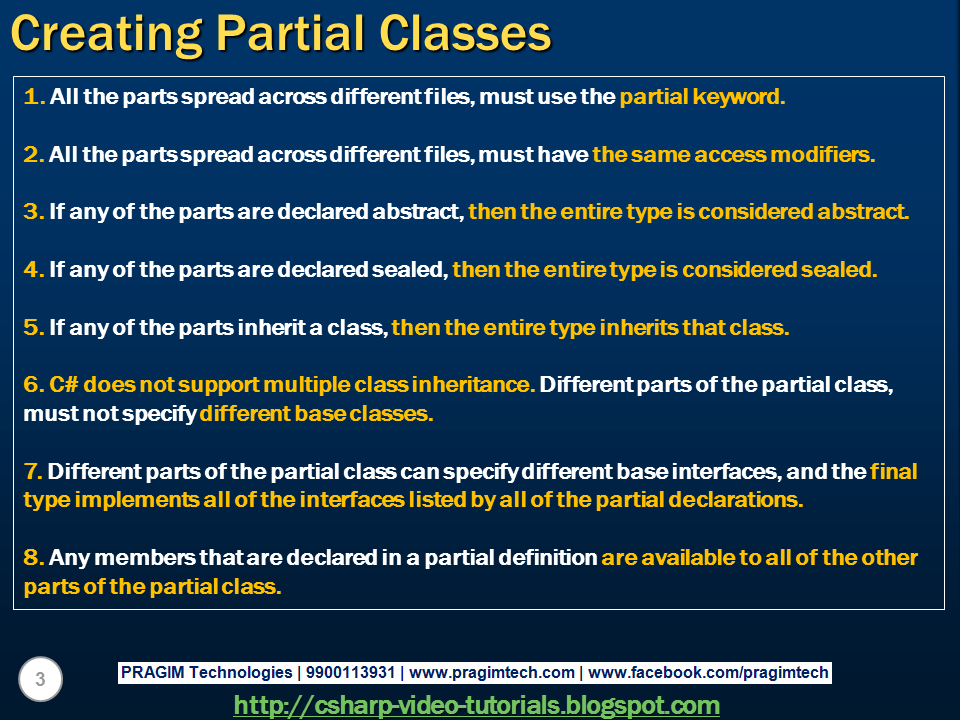 Creating Partial Classes

1. All the parts spread across different files, must use the partial keyword.

2. All the parts spread across different files, must have the same access modifiers.

3. If any of the parts are declared abstract, then the entire type is considered abstract.

4. If any of the parts are declared sealed, then the entire type is considered sealed.

5. If any of the parts inherit a class, then the entire type inherits that class.

6. C# does not support multiple class inheritance. Different parts of the partial class, must not specify different base classes.

7. Different parts of the partial class can specify different base interfaces, and the final type implements all of the interfaces listed by all of the partial declarations.

8. Any members that are declared in a partial definition are available to all of the other parts of the partial class.

3

PRAGIM Technologies | 9900113931 | www.pragimtech.com | www.facebook.com/pragimtech

http://csharp-video-tutorials.blogspot.com